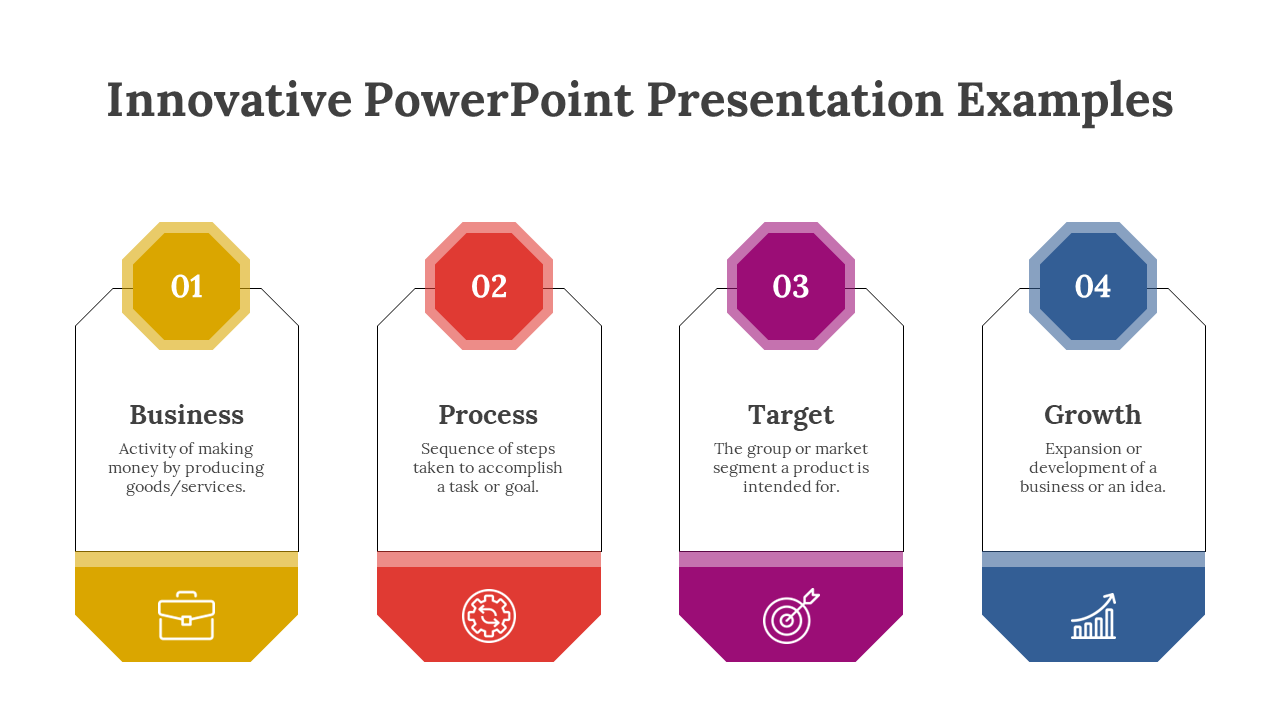 Innovative PowerPoint Presentation Examples

01

Business

Activity of making money by producing goods/services.

02

Process

Sequence of steps taken to accomplish a task or goal.

03

Target

The group or market segment a product is intended for.

04

Growth

Expansion or development of a business or an idea.